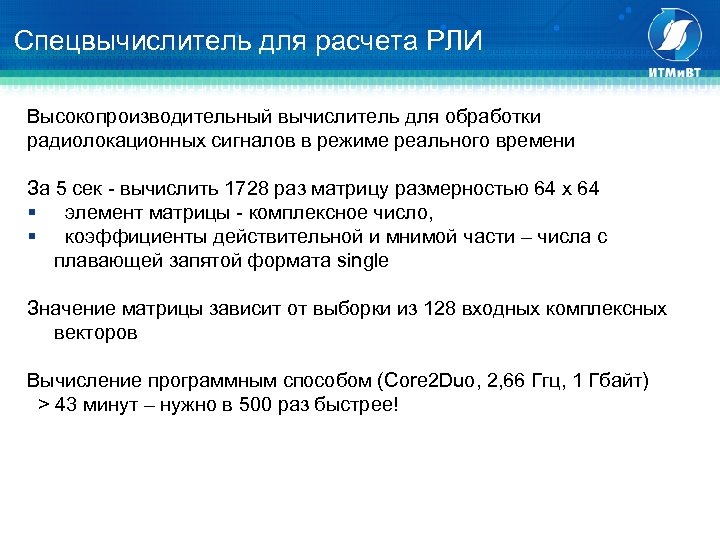 Спецвычислитель для расчета РЛИ

ИТМиВТ

Высокопроизводительный вычислитель для обработки радиолокационных сигналов в режиме реального времени

За 5 сек - вычислить 1728 раз матрицу размерностью 64 х 64
▪ элемент матрицы - комплексное число,
▪ коэффициенты действительной и мнимой части – числа с плавающей запятой формата single

Значение матрицы зависит от выборки из 128 входных комплексных векторов

Вычисление программным способом (Core2Duo, 2,66 Ггц, 1 Гбайт)
> 43 минут – нужно в 500 раз быстрее!